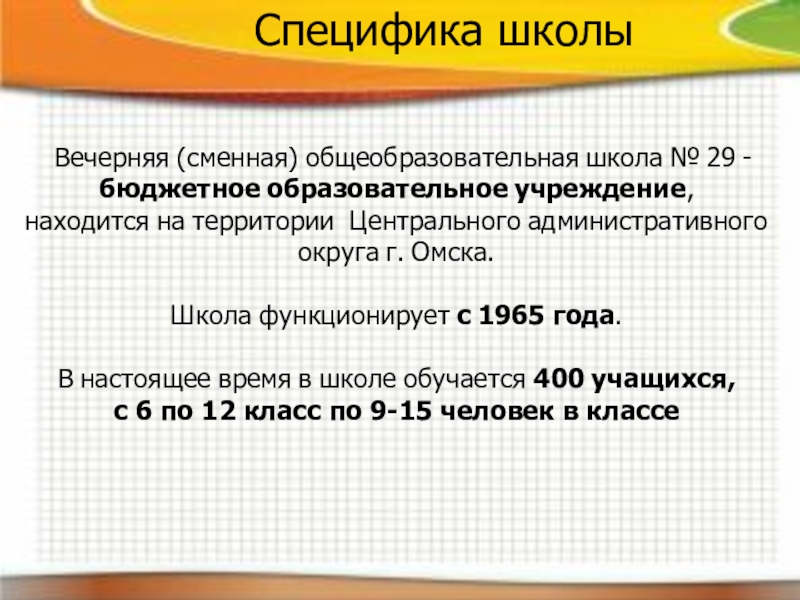 Специфика школы

Вечерняя (сменная) общеобразовательная школа № 29 - бюджетное образовательное учреждение, находится на территории Центрального административного округа г. Омска.

Школа функционирует с 1965 года.

В настоящее время в школе обучается 400 учащихся, с 6 по 12 класс по 9-15 человек в классе